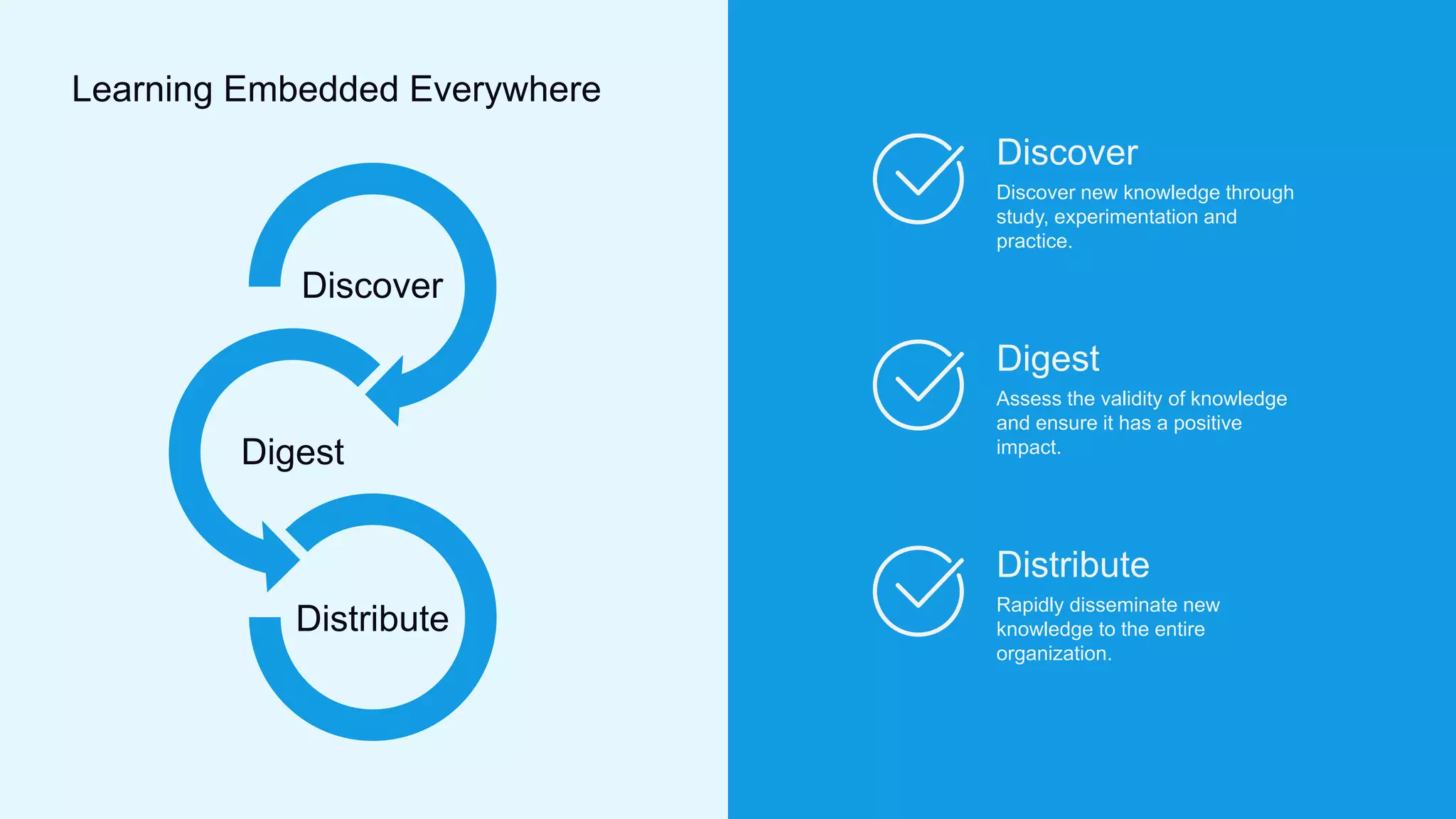 Learning Embedded Everywhere

Discover

Digest

Distribute

Discover
Discover new knowledge through study, experimentation and practice.

Digest
Assess the validity of knowledge and ensure it has a positive impact.

Distribute
Rapidly disseminate new knowledge to the entire organization.